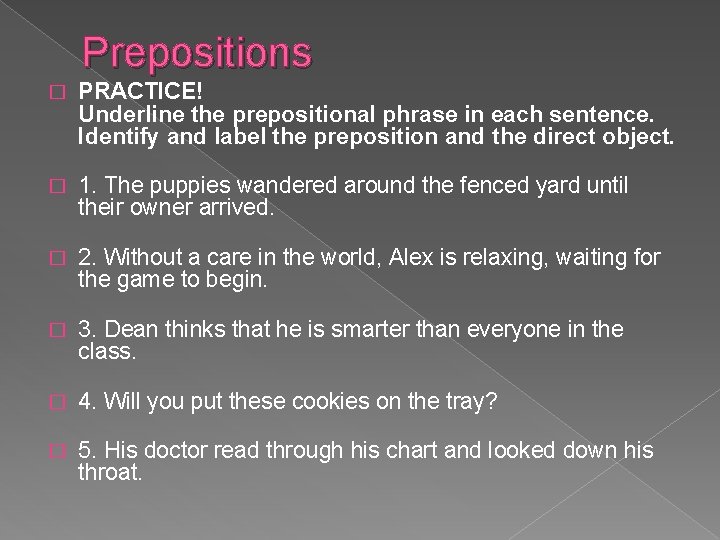 Prepositions

PRACTICE!
Underline the prepositional phrase in each sentence. Identify and label the preposition and the direct object.

1. The puppies wandered around the fenced yard until their owner arrived.

2. Without a care in the world, Alex is relaxing, waiting for the game to begin.

3. Dean thinks that he is smarter than everyone in the class.

4. Will you put these cookies on the tray?

5. His doctor read through his chart and looked down his throat.